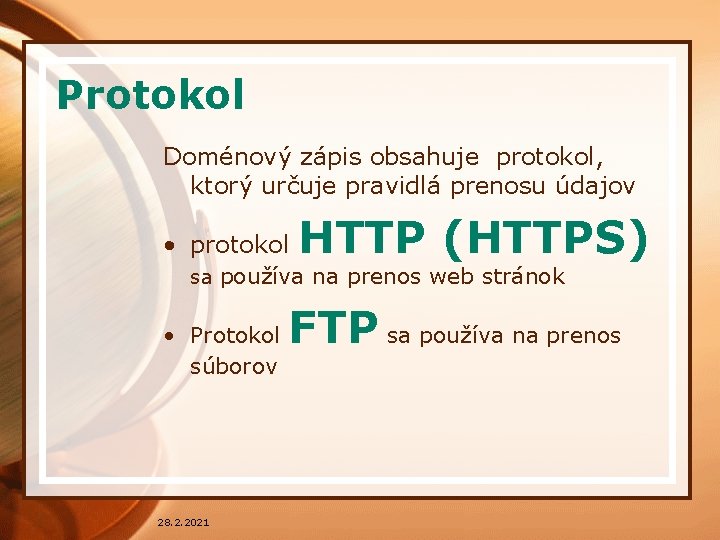 Protokol

Doménový zápis obsahuje protokol, ktorý určuje pravidlá prenosu údajov

• protokol HTTP (HTTPS) sa používa na prenos web stránok

• Protokol FTP sa používa na prenos súborov

28.2.2021